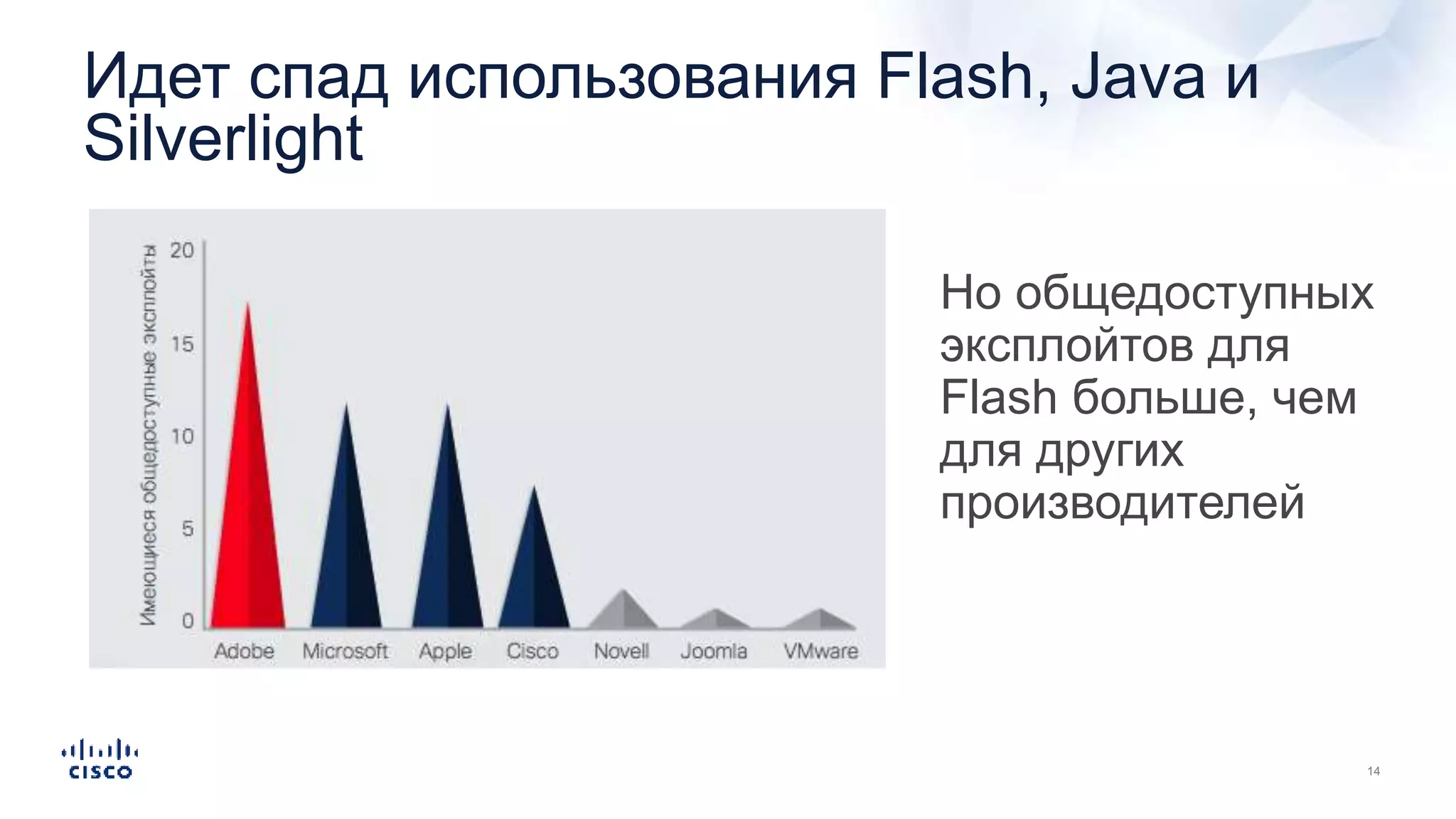 Идет спад использования Flash, Java и Silverlight

Имеющиеся общедоступные эксплойты

20
15
10
5
0

Adobe Microsoft Apple Cisco Novell Joomla VMware

Но общедоступных эксплойтов для Flash больше, чем для других производителей

CISCO

14